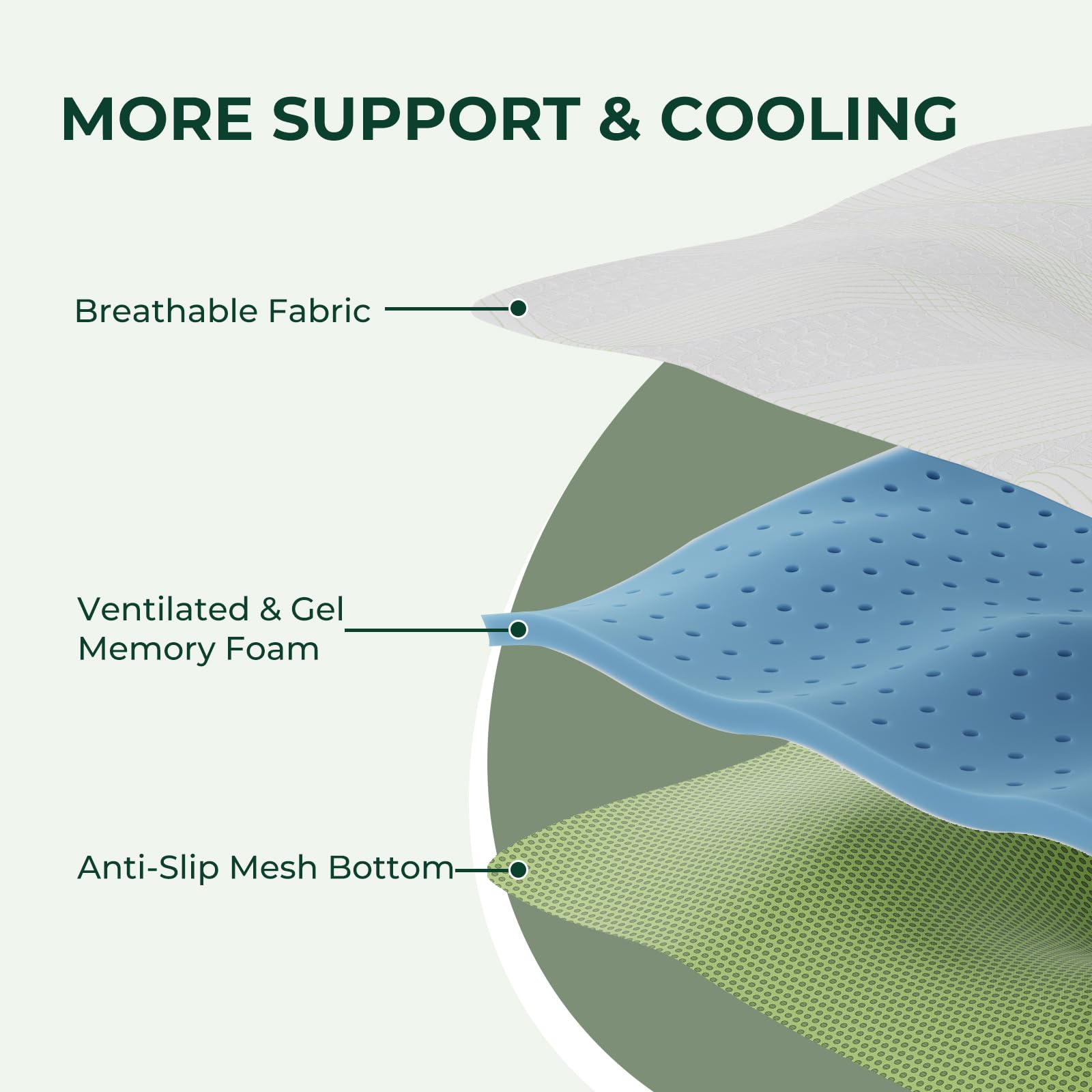 MORE SUPPORT & COOLING

Breathable Fabric

Ventilated & Gel Memory Foam

Anti-Slip Mesh Bottom